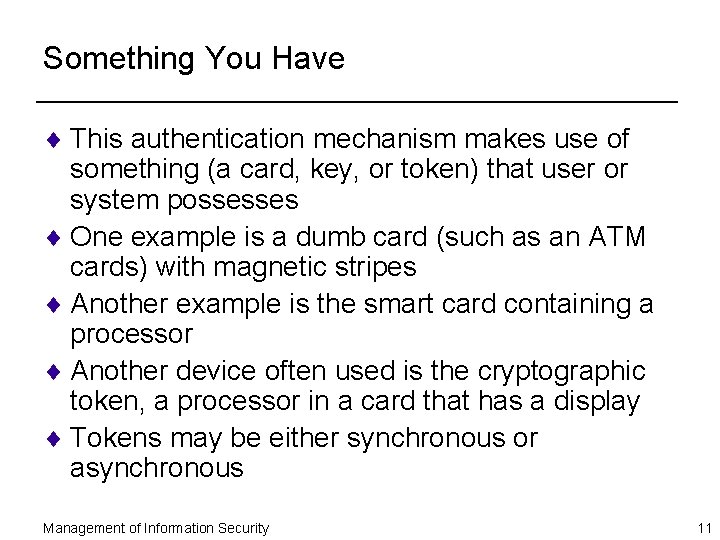 Something You Have

♦ This authentication mechanism makes use of something (a card, key, or token) that user or system possesses

♦ One example is a dumb card (such as an ATM cards) with magnetic stripes

♦ Another example is the smart card containing a processor

♦ Another device often used is the cryptographic token, a processor in a card that has a display

♦ Tokens may be either synchronous or asynchronous

Management of Information Security

11